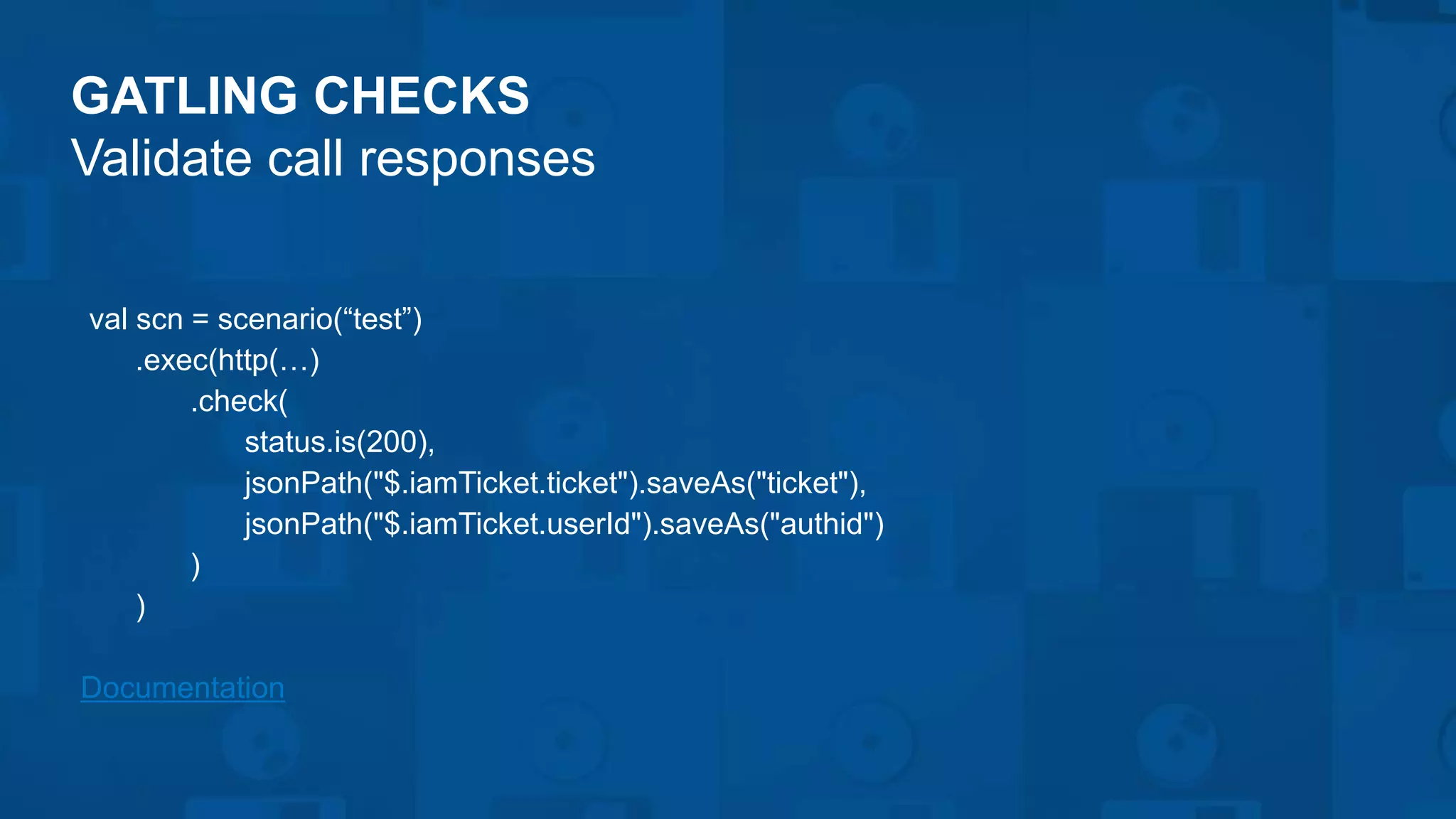 GATLING CHECKS
Validate call responses

val scn = scenario(“test”)
.exec(http(…)
.check(
status.is(200),
jsonPath("$.iamTicket.ticket").saveAs("ticket"),
jsonPath("$.iamTicket.userId").saveAs("authid")
)
)

Documentation